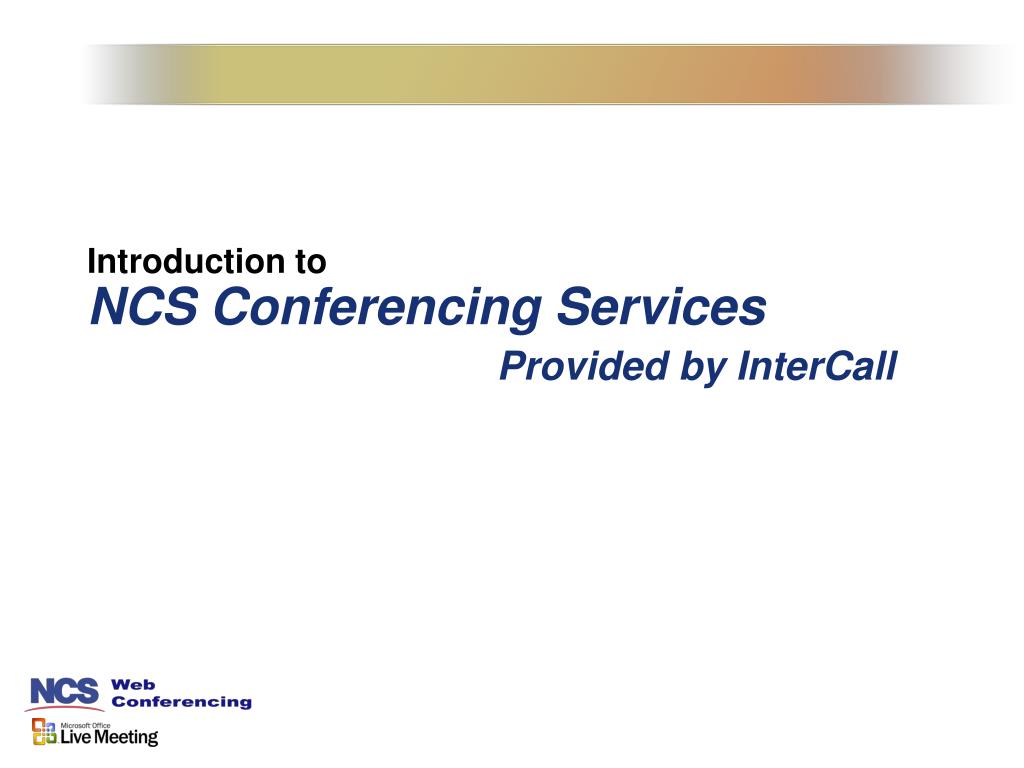 Introduction to
NCS Conferencing Services
Provided by InterCall

NCS Web Conferencing
Microsoft Office Live Meeting